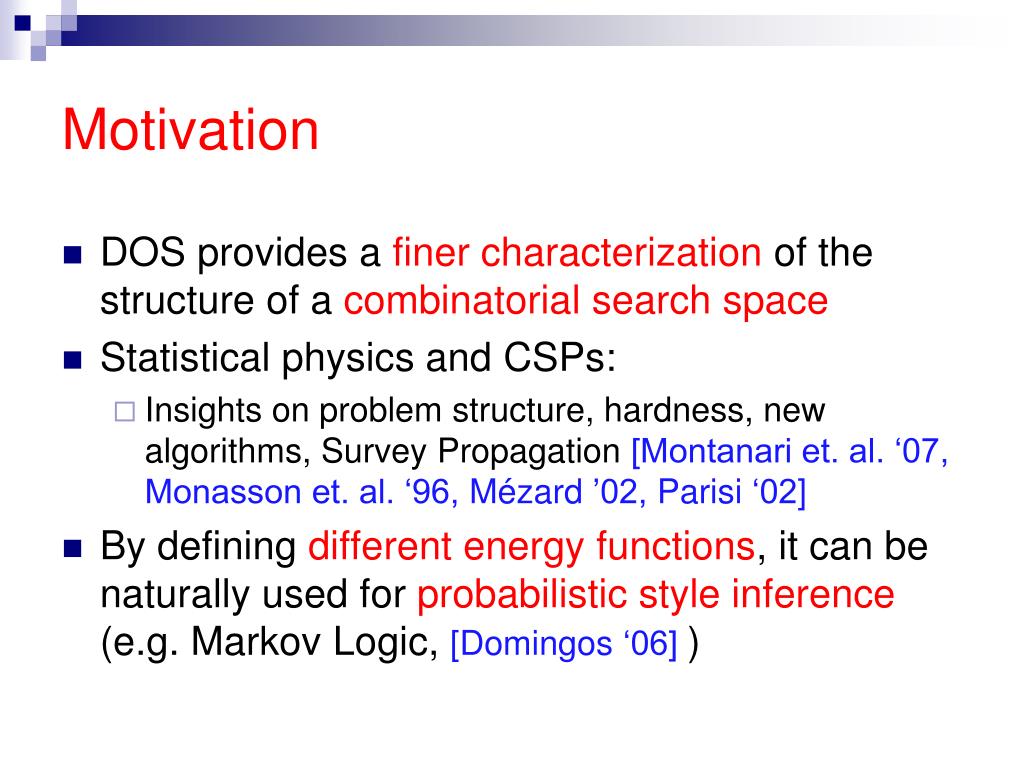 Motivation

DOS provides a finer characterization of the structure of a combinatorial search space

Statistical physics and CSPs:

Insights on problem structure, hardness, new algorithms, Survey Propagation [Montanari et. al. ‘07, Monasson et. al. ‘96, Mézard ’02, Parisi ‘02]

By defining different energy functions, it can be naturally used for probabilistic style inference (e.g. Markov Logic, [Domingos ‘06] )